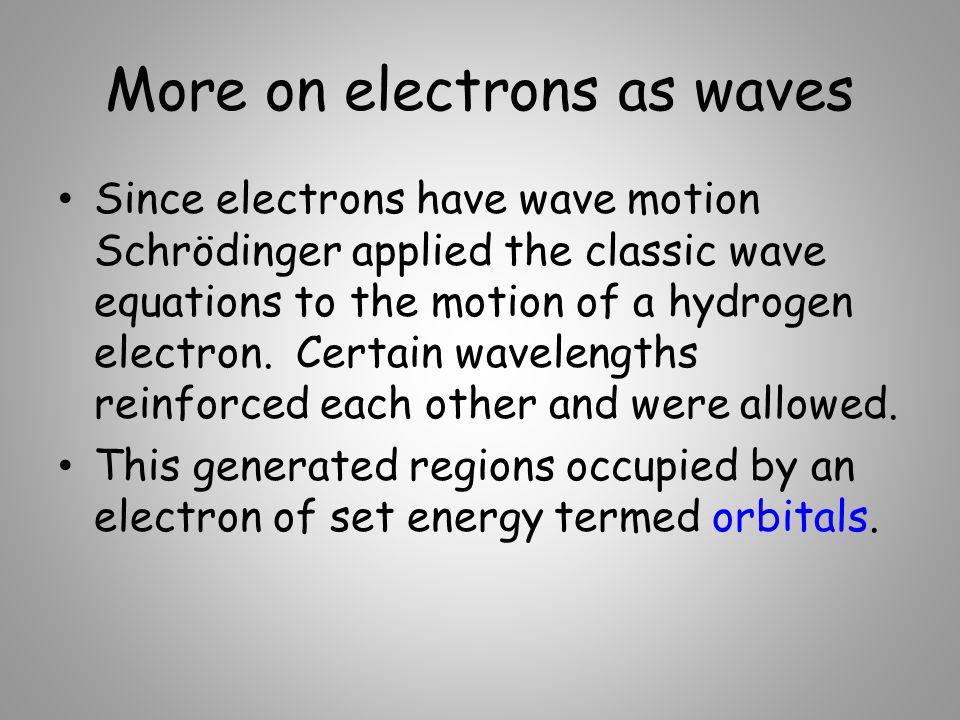 More on electrons as waves

• Since electrons have wave motion Schrödinger applied the classic wave equations to the motion of a hydrogen electron. Certain wavelengths reinforced each other and were allowed.

• This generated regions occupied by an electron of set energy termed orbitals.